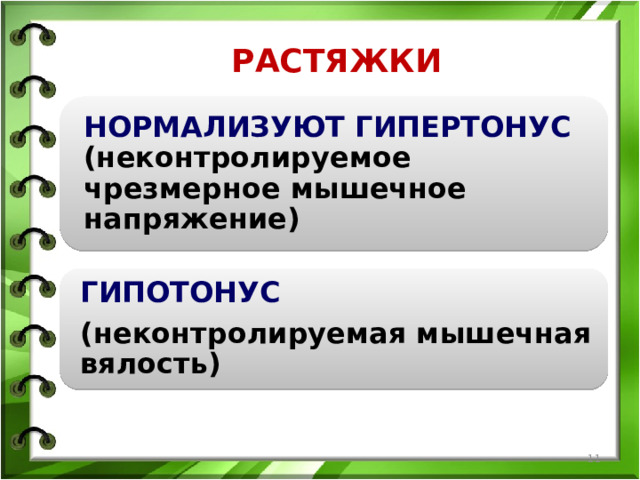 РАСТЯЖКИ

НОРМАЛИЗУЮТ ГИПЕРТОНУС (неконтролируемое чрезмерное мышечное напряжение)

ГИПОТОНУС

(неконтролируемая мышечная вялость)

11